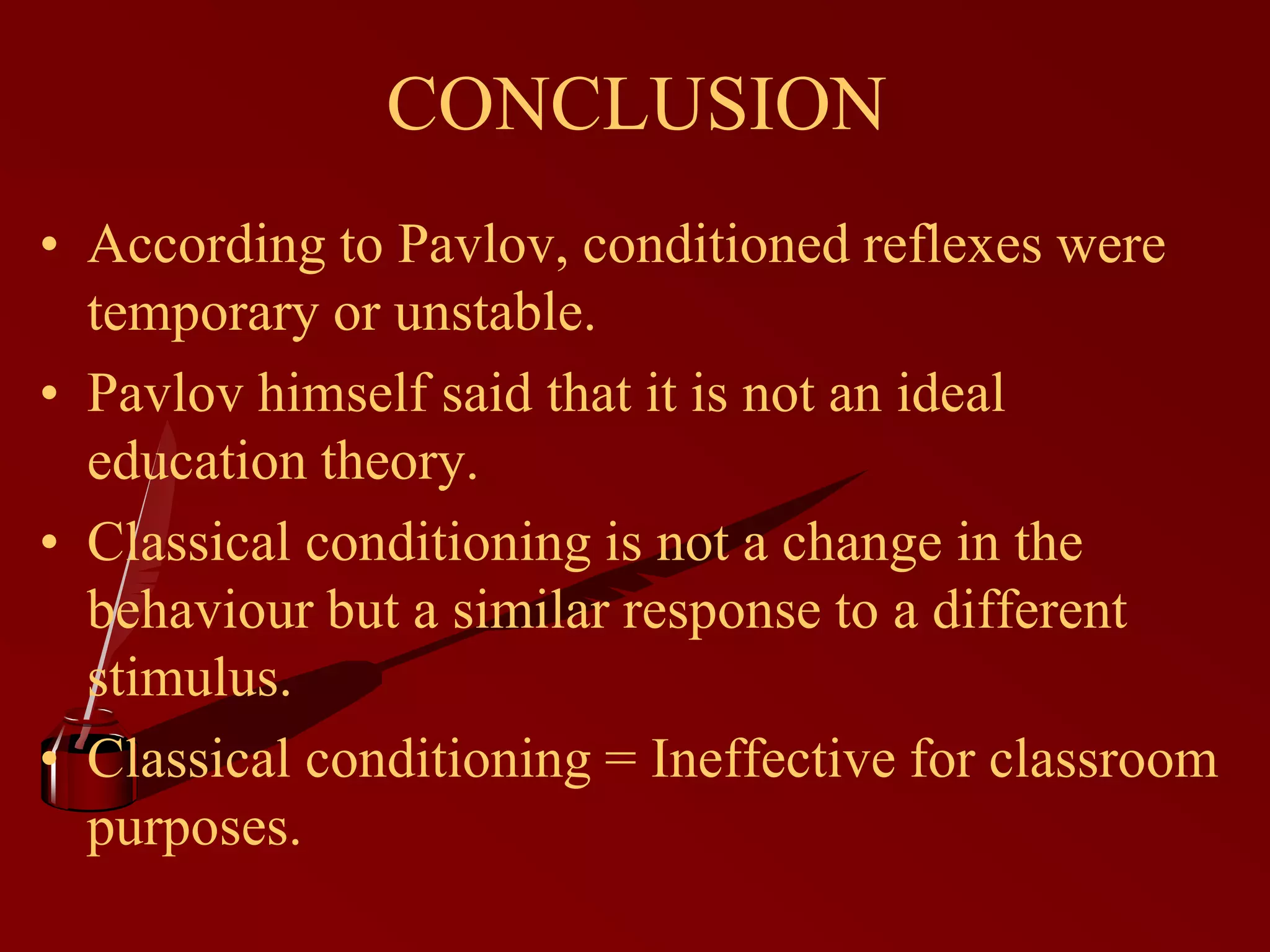 CONCLUSION

• According to Pavlov, conditioned reflexes were temporary or unstable.
• Pavlov himself said that it is not an ideal education theory.
• Classical conditioning is not a change in the behaviour but a similar response to a different stimulus.
• Classical conditioning = Ineffective for classroom purposes.